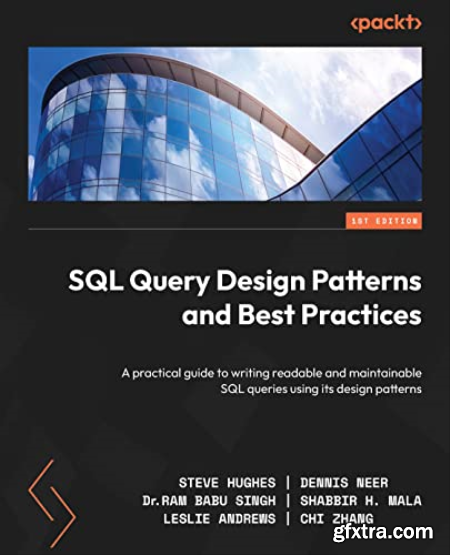 <packt>

1ST EDITION

SQL Query Design Patterns and Best Practices

A practical guide to writing readable and maintainable SQL queries using its design patterns

STEVE HUGHES | DENNIS NEER
Dr.RAM BABU SINGH | SHABBIR H. MALA
LESLIE ANDREWS | CHI ZHANG

gfxtra.com